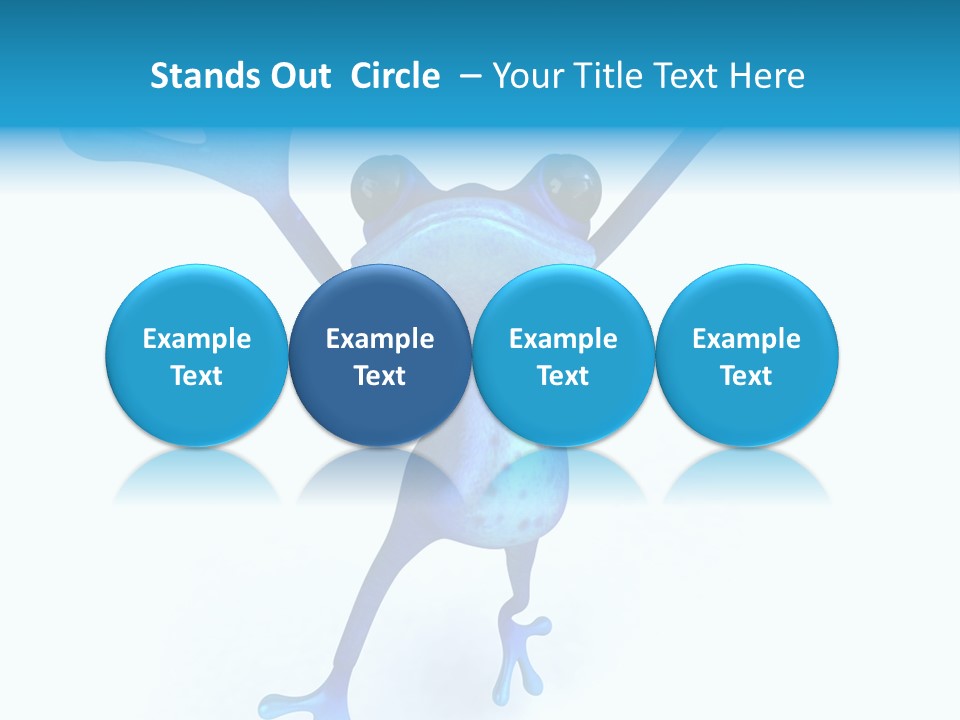 Stands Out Circle – Your Title Text Here

Example Text

Example Text

Example Text

Example Text